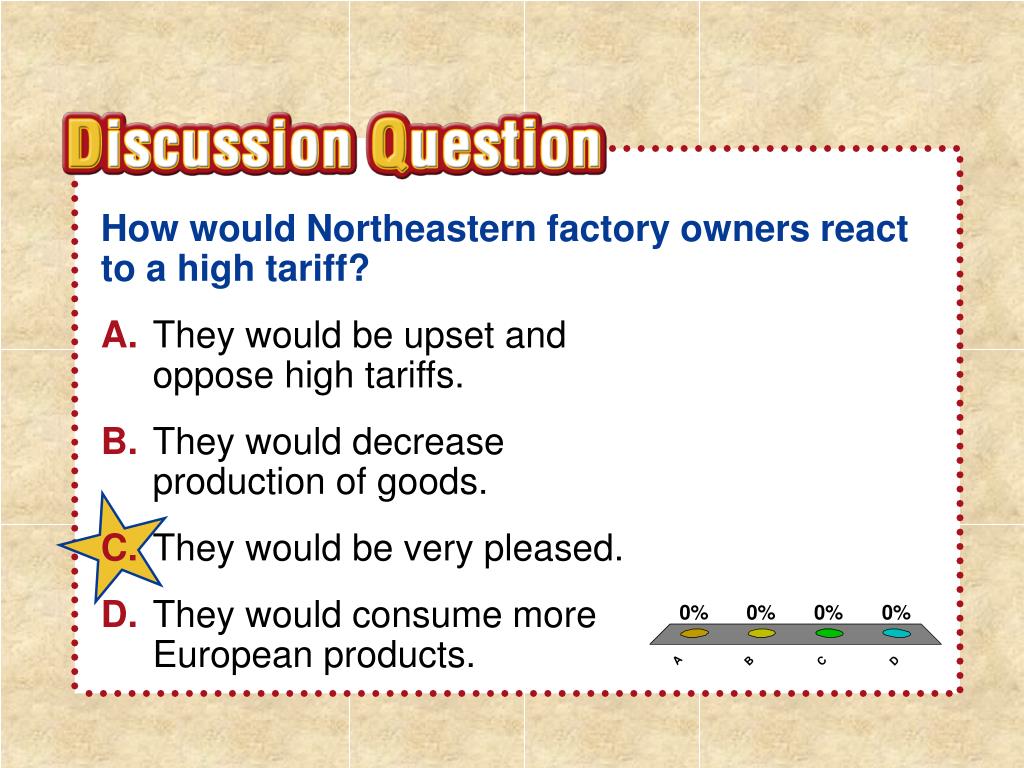 Discussion Question

How would Northeastern factory owners react to a high tariff?

A. They would be upset and oppose high tariffs.

B. They would decrease production of goods.

C. They would be very pleased.

D. They would consume more European products.

0% 0% 0% 0%

A B C D